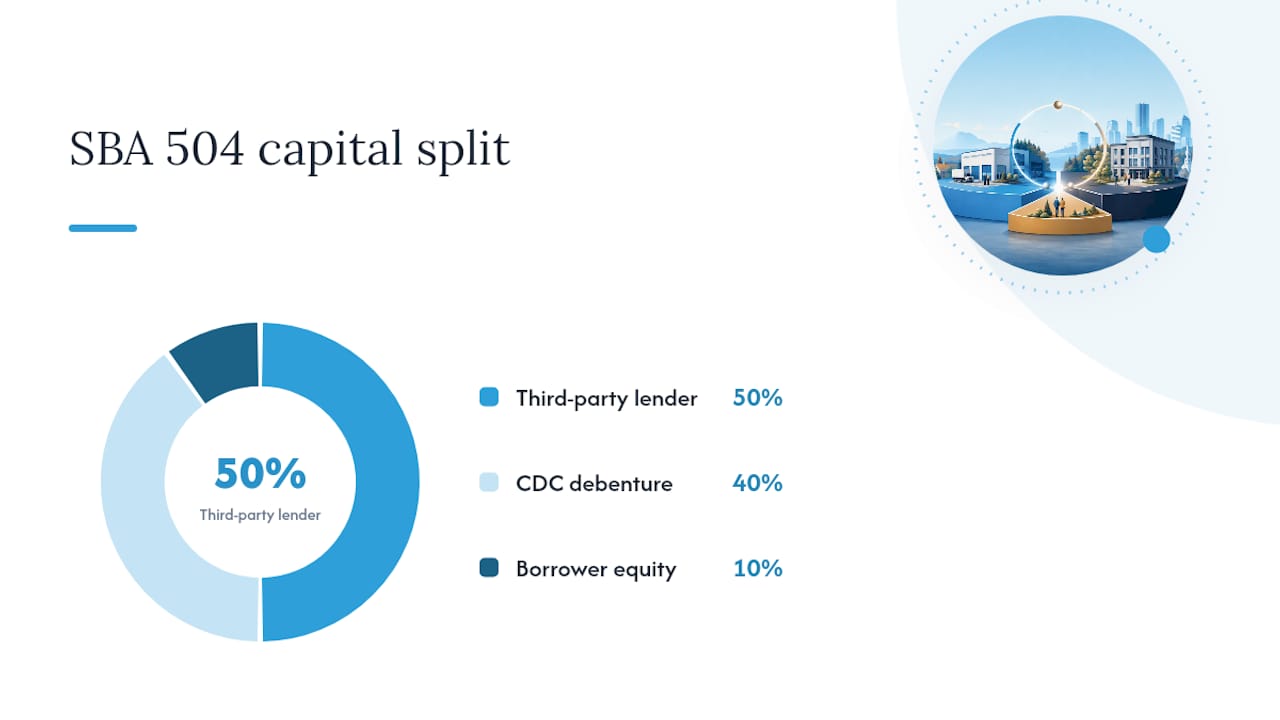 SBA 504 capital split

50%
Third-party lender

Third-party lender 50%

CDC debenture 40%

Borrower equity 10%